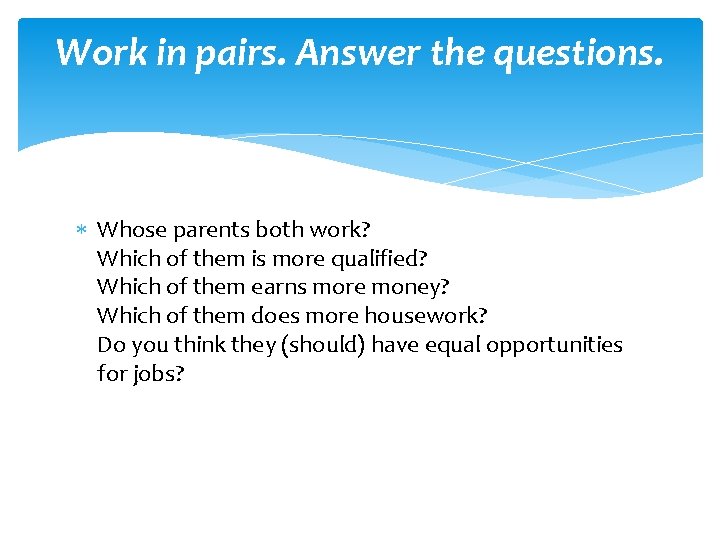 Work in pairs. Answer the questions.

* Whose parents both work?
Which of them is more qualified?
Which of them earns more money?
Which of them does more housework?
Do you think they (should) have equal opportunities for jobs?